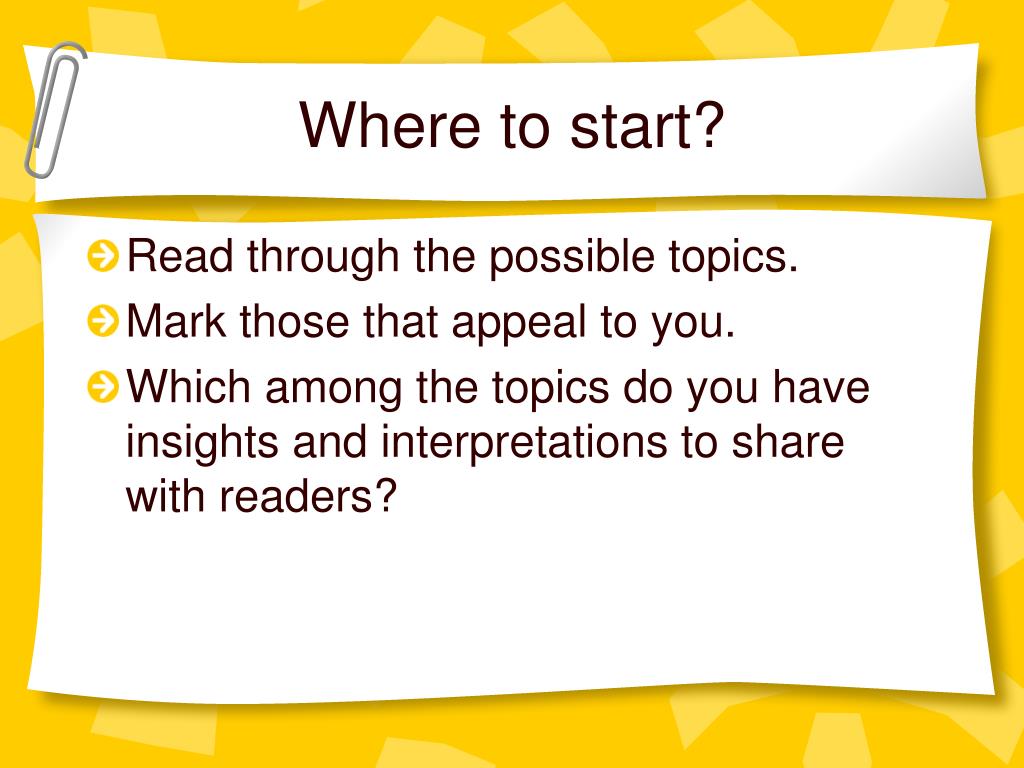 Where to start?

Read through the possible topics.

Mark those that appeal to you.

Which among the topics do you have insights and interpretations to share with readers?